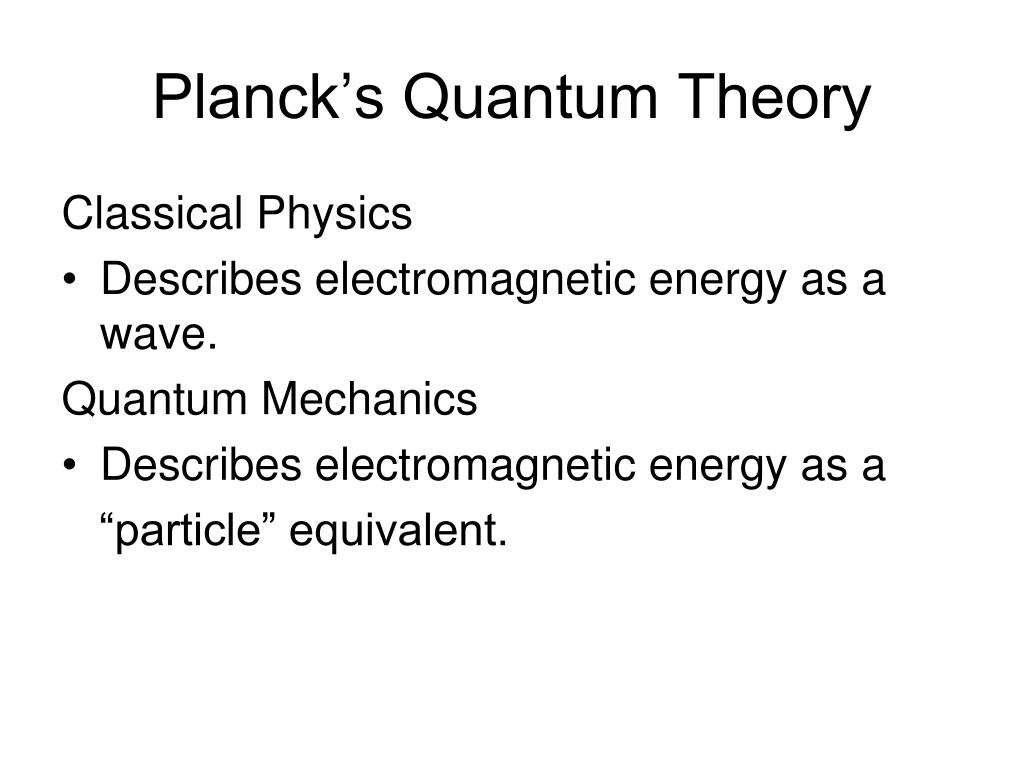 Planck’s Quantum Theory

Classical Physics

• Describes electromagnetic energy as a wave.

Quantum Mechanics

• Describes electromagnetic energy as a “particle” equivalent.